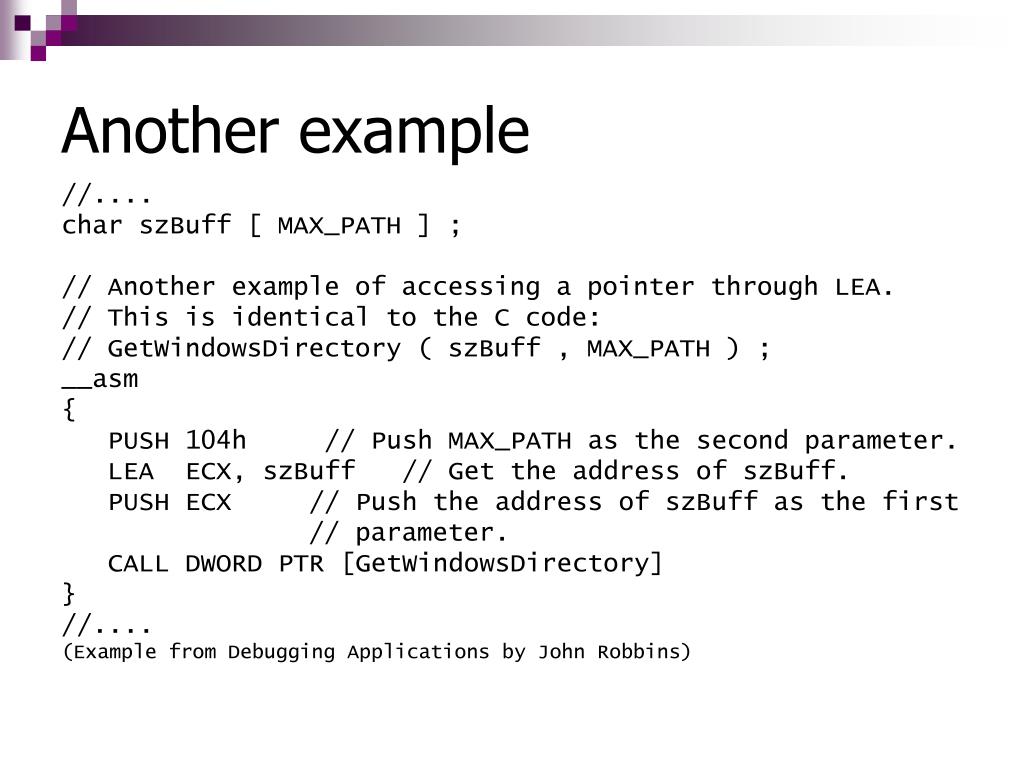 Another example

//....
char szBuff [ MAX_PATH ] ;

// Another example of accessing a pointer through LEA.
// This is identical to the C code:
// GetWindowsDirectory ( szBuff , MAX_PATH ) ;
__asm
{
PUSH 104h // Push MAX_PATH as the second parameter.
LEA ECX, szBuff // Get the address of szBuff.
PUSH ECX // Push the address of szBuff as the first
// parameter.
CALL DWORD PTR [GetWindowsDirectory]
}
//....
(Example from Debugging Applications by John Robbins)